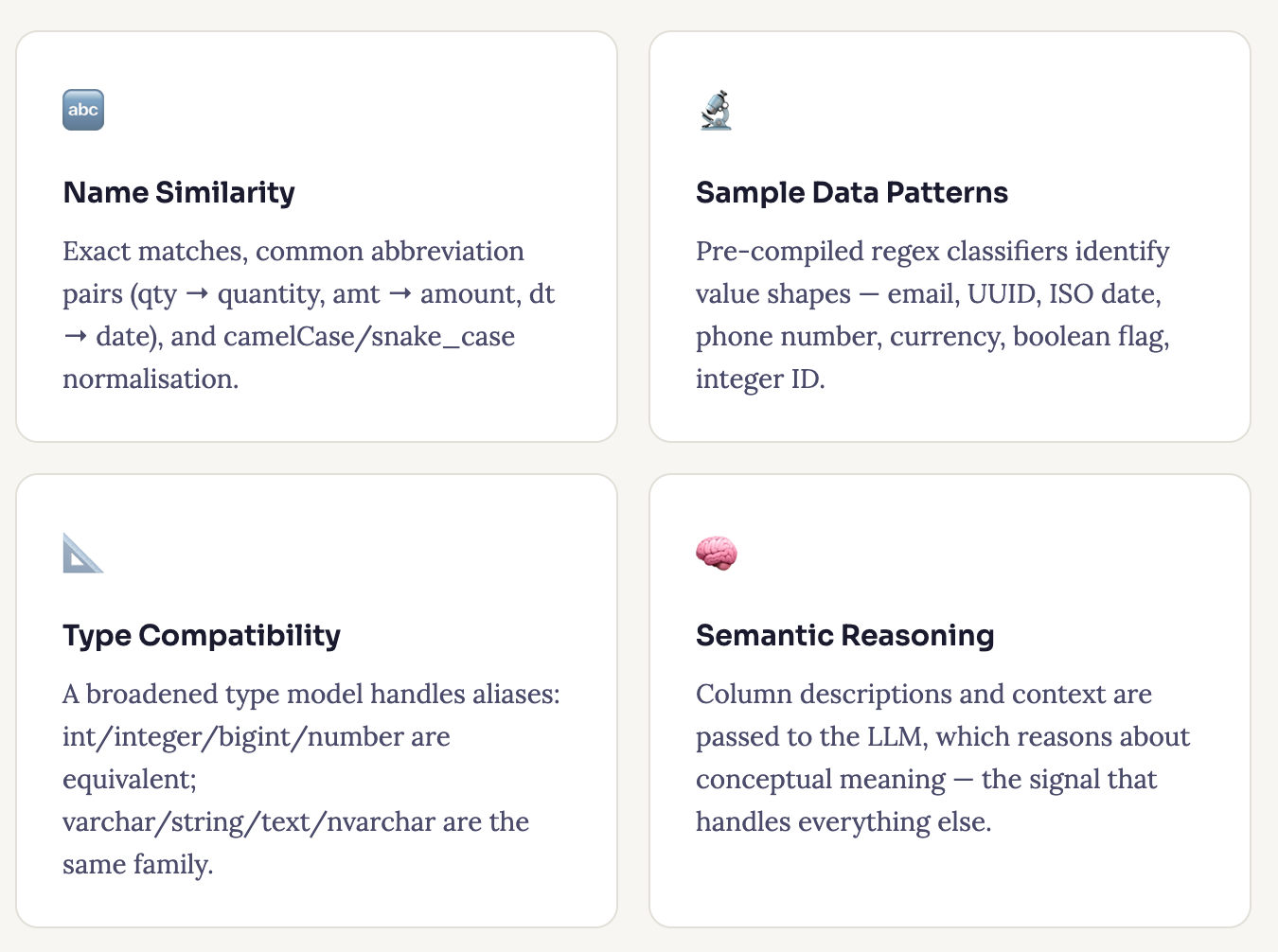 abc

Name Similarity

Exact matches, common abbreviation pairs (qty → quantity, amt → amount, dt → date), and camelCase/snake_case normalisation.

Sample Data Patterns

Pre-compiled regex classifiers identify value shapes — email, UUID, ISO date, phone number, currency, boolean flag, integer ID.

Type Compatibility

A broadened type model handles aliases: int/integer/bigint/number are equivalent; varchar/string/text/nvarchar are the same family.

Semantic Reasoning

Column descriptions and context are passed to the LLM, which reasons about conceptual meaning — the signal that handles everything else.